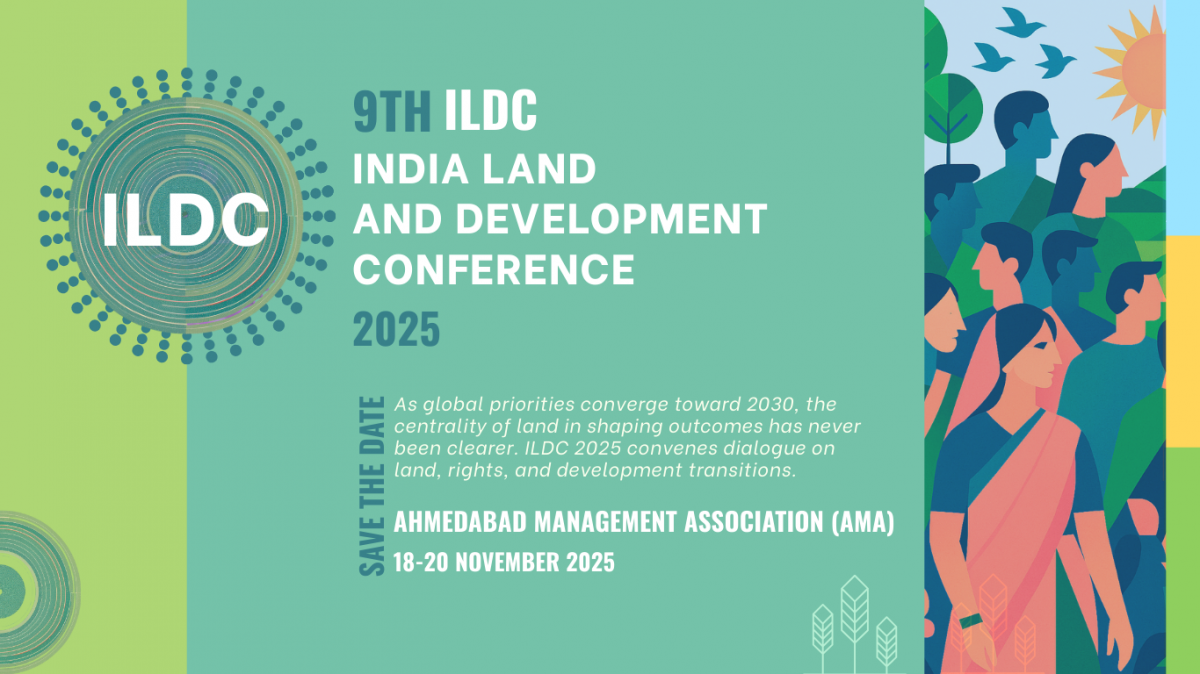 ILDC

9TH ILDC
INDIA LAND
AND DEVELOPMENT
CONFERENCE
2025

SAVE THE DATE

As global priorities converge toward 2030, the centrality of land in shaping outcomes has never been clearer. ILDC 2025 convenes dialogue on land, rights, and development transitions.

AHMEDABAD MANAGEMENT ASSOCIATION (AMA)
18-20 NOVEMBER 2025